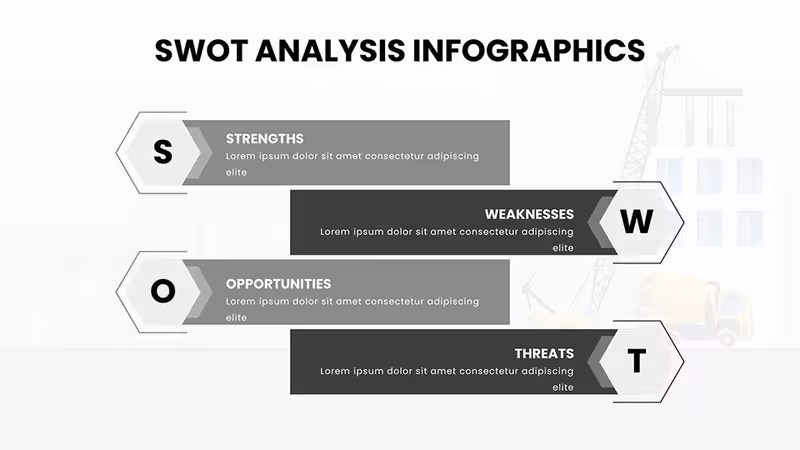 SWOT ANALYSIS INFOGRAPHICS

S

STRENGTHS

Lorem ipsum dolor sit amet consectetur adipiscing elite

WEAKNESSES

Lorem ipsum dolor sit amet consectetur adipiscing elite

W

O

OPPORTUNITIES

Lorem ipsum dolor sit amet consectetur adipiscing elite

THREATS

Lorem ipsum dolor sit amet consectetur adipiscing elite

T